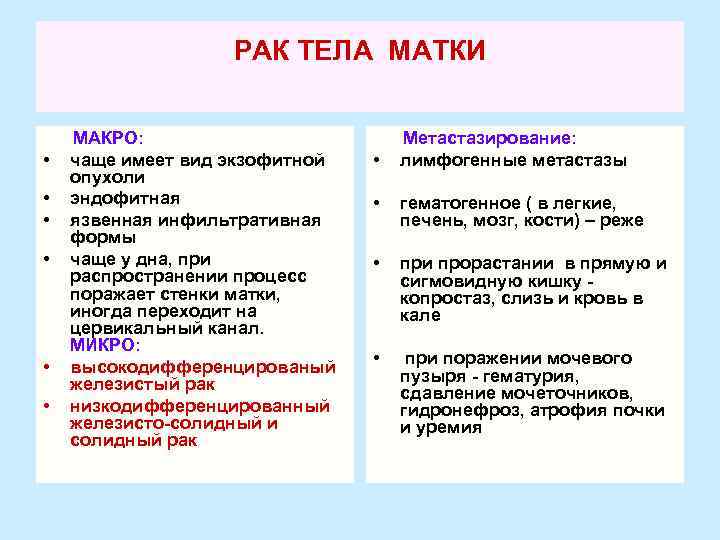 РАК ТЕЛА МАТКИ

МАКРО:
• чаще имеет вид экзофитной опухоли
• эндофитная
• язвенная инфильтративная формы
• чаще у дна, при распространении процесс поражает стенки матки, иногда переходит на цервикальный канал.

МИКРО:
• высокодифференцированый железистый рак
• низкодифференцированный железисто-солидный и солидный рак

Метастазирование:
• лимфогенные метастазы
• гематогенное ( в легкие, печень, мозг, кости) – реже
• при прорастании в прямую и сигмовидную кишку - копростаз, слизь и кровь в кале
• при поражении мочевого пузыря - гематурия, сдавление мочеточников, гидронефроз, атрофия почки и уремия